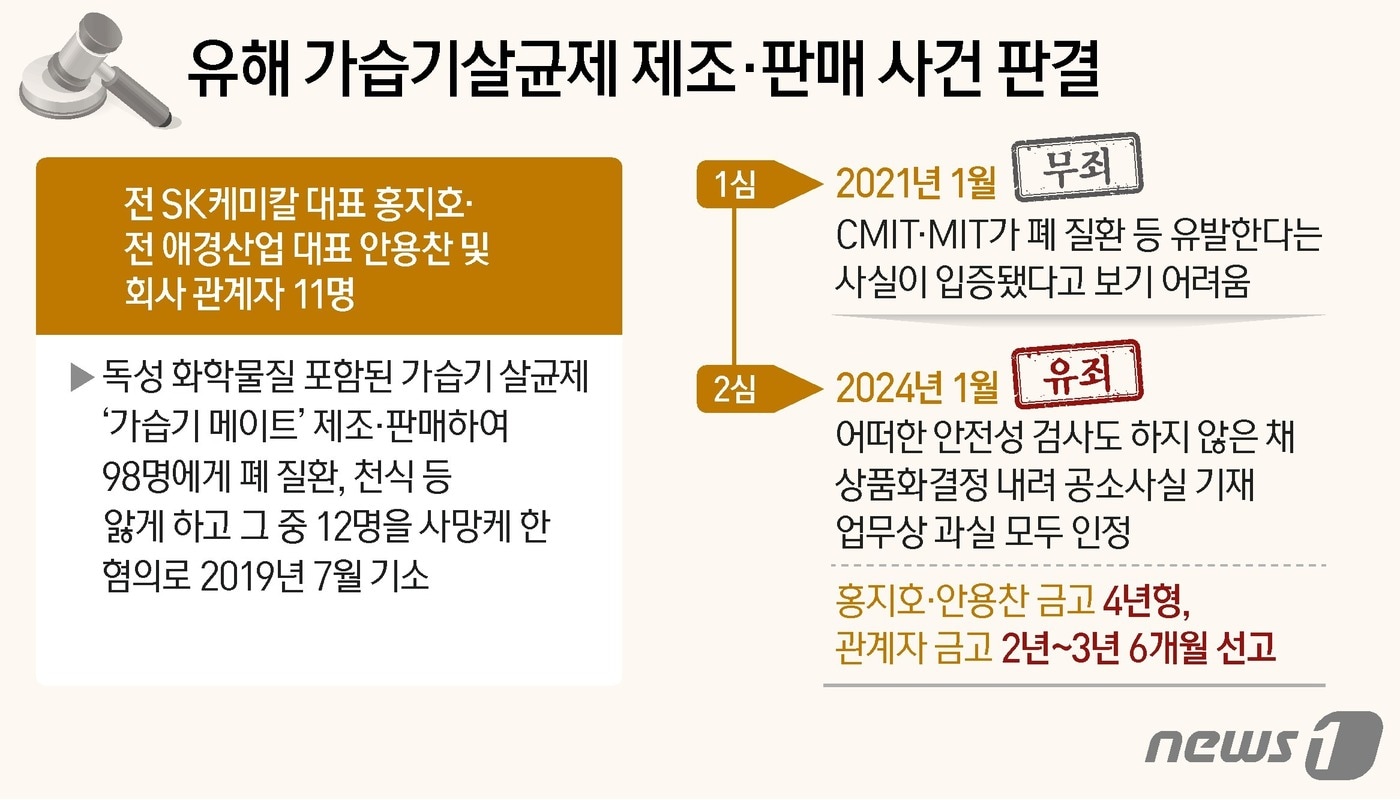 유해 가습기살균제 제조·판매 사건 판결

전 SK케미칼 대표 홍지호· 전 애경산업 대표 안용찬 및 회사 관계자 11명

▶ 독성 화학물질 포함된 가습기 살균제 '가습기 메이트' 제조·판매하여 98명에게 폐 질환, 천식 등 앓게 하고 그 중 12명을 사망케 한 혐의로 2019년 7월 기소

1심 2021년 1월 무죄

CMIT·MIT가 폐 질환 등 유발한다는 사실이 입증됐다고 보기 어려움

2심 2024년 1월 유죄

어떠한 안전성 검사도 하지 않은 채 상품화결정 내려 공소사실 기재 업무상 과실 모두 인정

홍지호·안용찬 금고 4년형, 관계자 금고 2년~3년 6개월 선고

news1